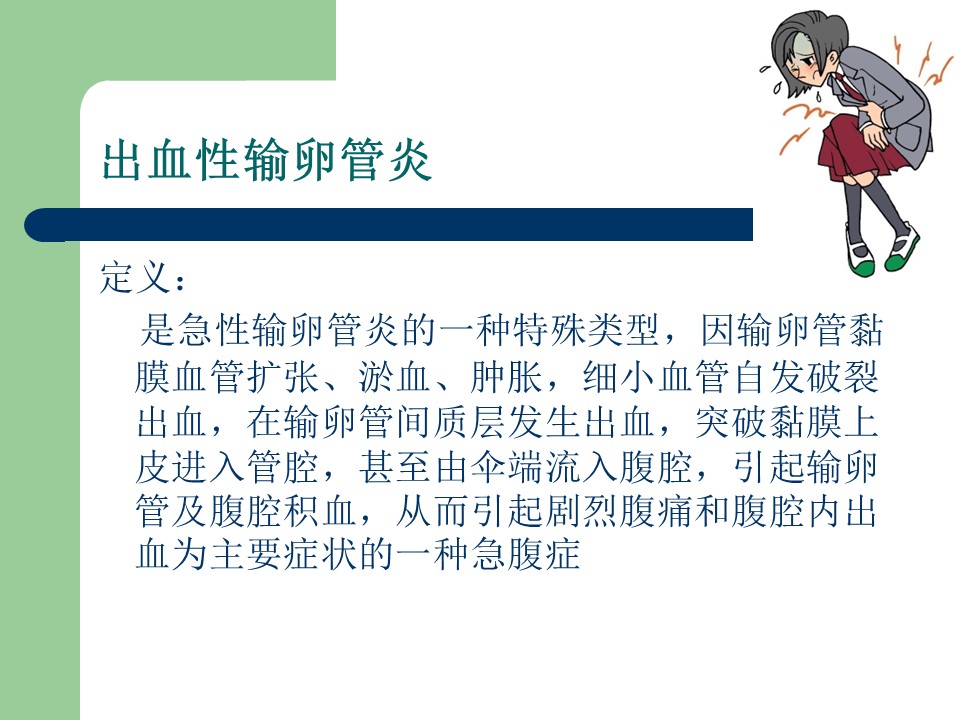 出血性输卵管炎

定义：

是急性输卵管炎的一种特殊类型，因输卵管黏膜血管扩张、淤血、肿胀，细小血管自发破裂出血，在输卵管间质层发生出血，突破黏膜上皮进入管腔，甚至由伞端流入腹腔，引起输卵管及腹腔积血，从而引起剧烈腹痛和腹腔内出血为主要症状的一种急腹症